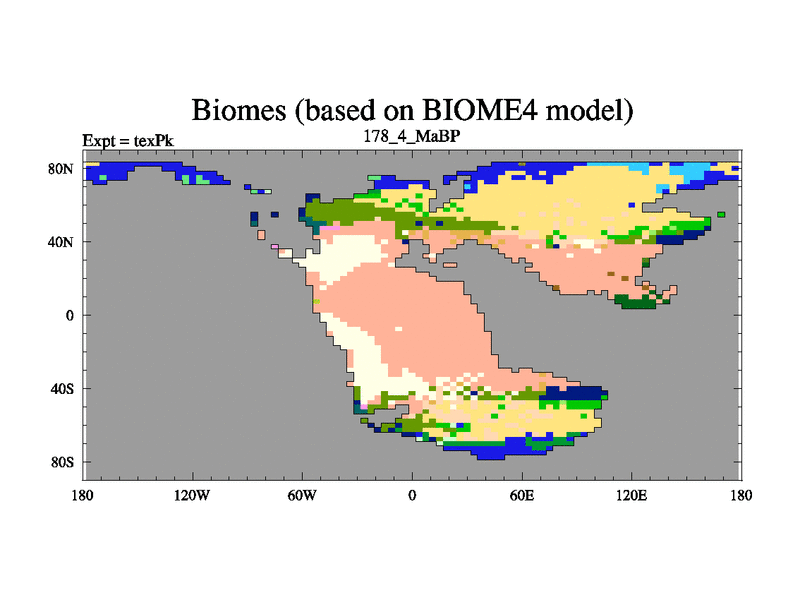 Biomes (based on BIOME4 model)

Expt = texPk

178_4_MaBP

80N
40N
0
40S
80S

180
120W
60W
0
60E
120E
180